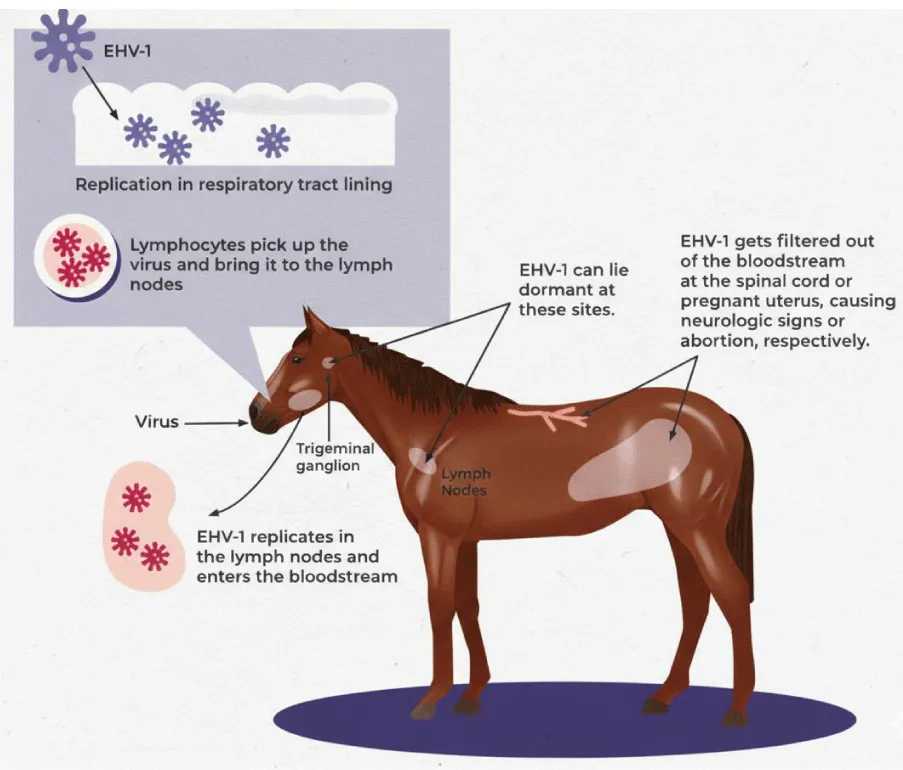 EHV-1

Replication in respiratory tract lining

Lymphocytes pick up the virus and bring it to the lymph nodes

EHV-1 can lie dormant at these sites.

EHV-1 gets filtered out of the bloodstream at the spinal cord or pregnant uterus, causing neurologic signs or abortion, respectively.

Virus

Trigeminal ganglion

Lymph Nodes

EHV-1 replicates in the lymph nodes and enters the bloodstream